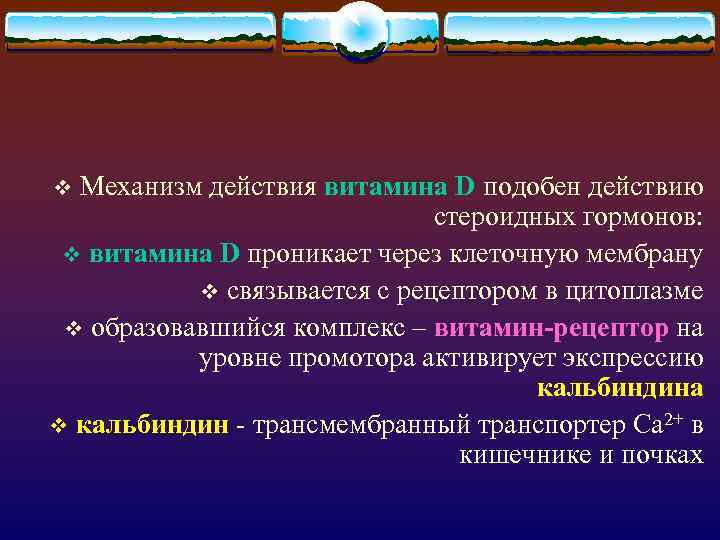 ❖ Механизм действия витамина D подобен действию стероидных гормонов:

❖ витамина D проникает через клеточную мембрану

❖ связывается с рецептором в цитоплазме

❖ образовавшийся комплекс – витамин-рецептор на уровне промотора активирует экспрессию кальбиндина

❖ кальбиндин - трансмембранный транспортер $Ca^{2+}$ в кишечнике и почках